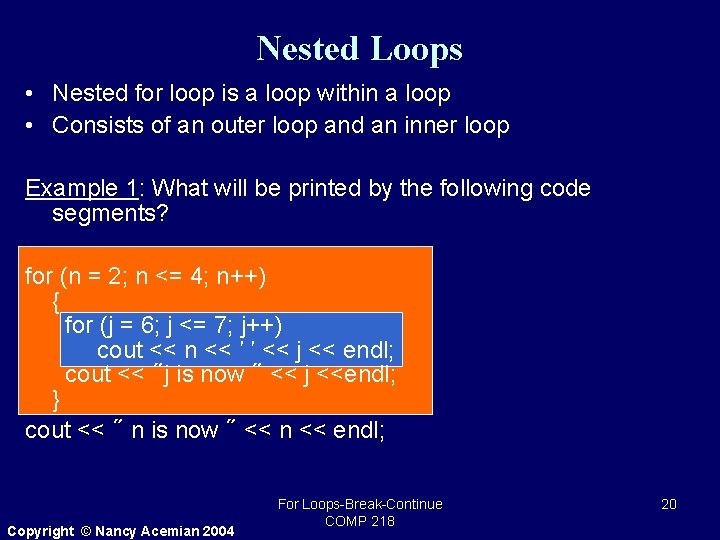 Nested Loops

• Nested for loop is a loop within a loop
• Consists of an outer loop and an inner loop

Example 1: What will be printed by the following code segments?

for (n = 2; n <= 4; n++)
{
for (j = 6; j <= 7; j++)
cout << n << ' ' << j << endl;
cout << ˝j is now ˝ << j <<endl;
}
cout << ˝ n is now ˝ << n << endl;

For Loops-Break-Continue
COMP 218

20

Copyright © Nancy Acemian 2004